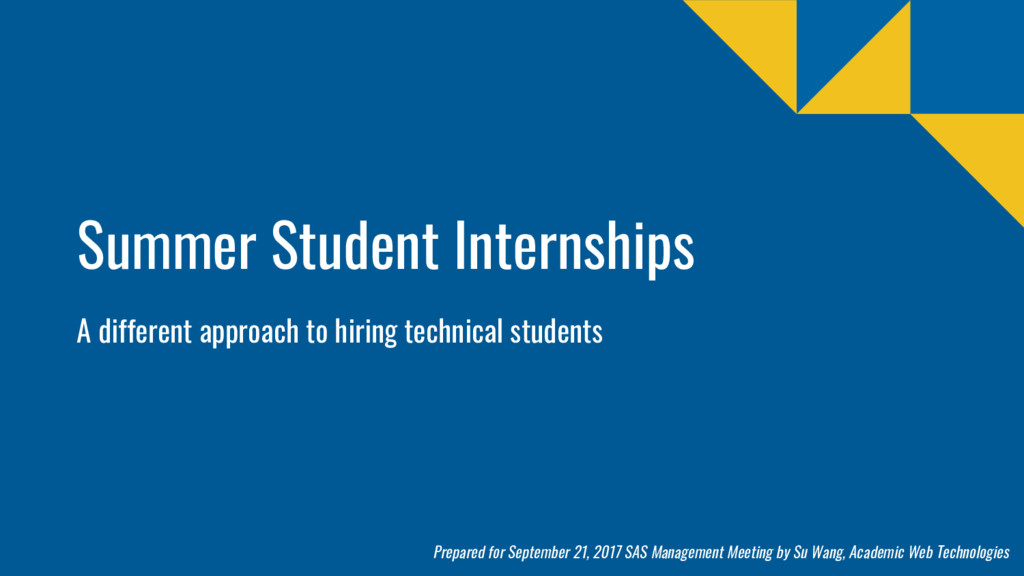 Summer Student Internships

A different approach to hiring technical students

Prepared for September 21, 2017 SAS Management Meeting by Su Wang, Academic Web Technologies